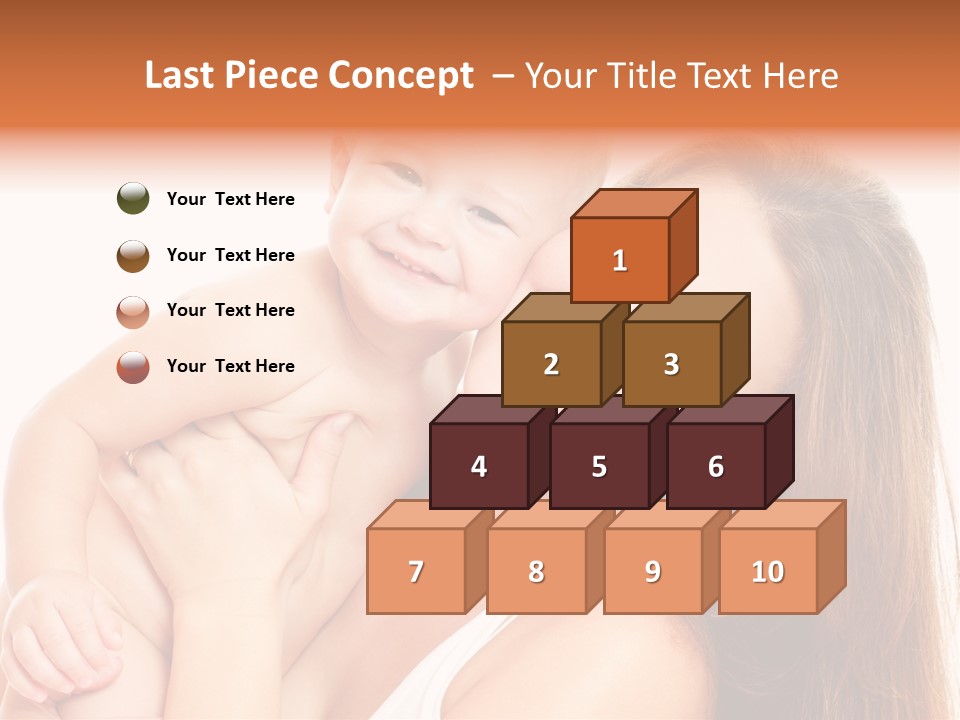 Last Piece Concept – Your Title Text Here

Your Text Here

Your Text Here

Your Text Here

Your Text Here

1

2

3

4

5

6

7

8

9

10